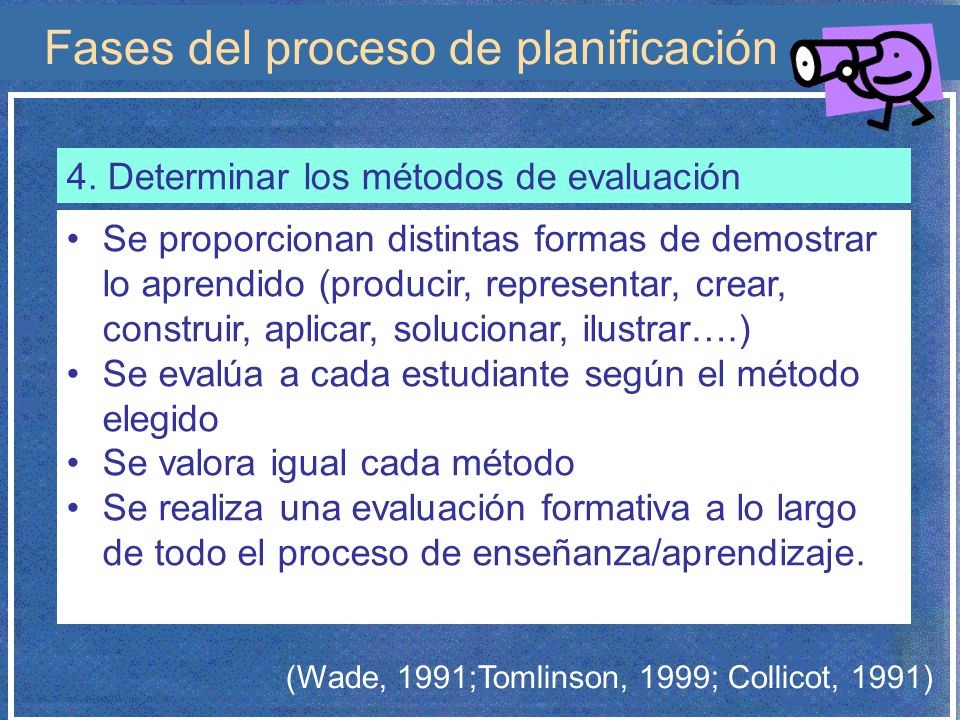 Fases del proceso de planificación

4. Determinar los métodos de evaluación

• Se proporcionan distintas formas de demostrar lo aprendido (producir, representar, crear, construir, aplicar, solucionar, ilustrar….)
• Se evalúa a cada estudiante según el método elegido
• Se valora igual cada método
• Se realiza una evaluación formativa a lo largo de todo el proceso de enseñanza/aprendizaje.

(Wade, 1991;Tomlinson, 1999; Collicot, 1991)